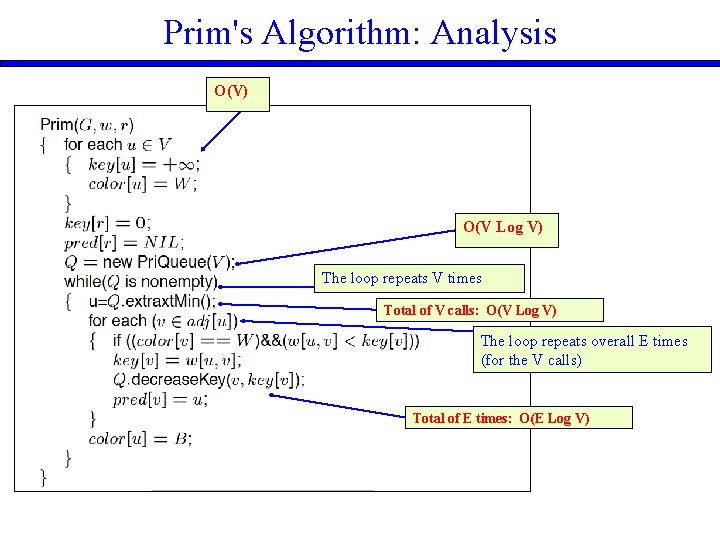 Prim's Algorithm: Analysis

O(V)

Prim($G, w, r$)
{ for each $u \in V$
{ $key[u] = +\infty$;
$color[u] = W$;
}
$key[r] = 0$;
$pred[r] = NIL$;
$Q$ = new PriQueue($V$);
while($Q$ is nonempty)
{ u=$Q$.extraxtMin();
for each ($v \in adj[u]$)
{ if (($color[v] == W$)&&($w[u, v] < key[v]$))
$key[v] = w[u, v]$;
$Q$.decreaseKey($v, key[v]$);
$pred[v] = u$;
}
$color[u] = B$;
}
}

O(V Log V)

The loop repeats V times

Total of V calls: O(V Log V)

The loop repeats overall E times (for the V calls)

Total of E times: O(E Log V)